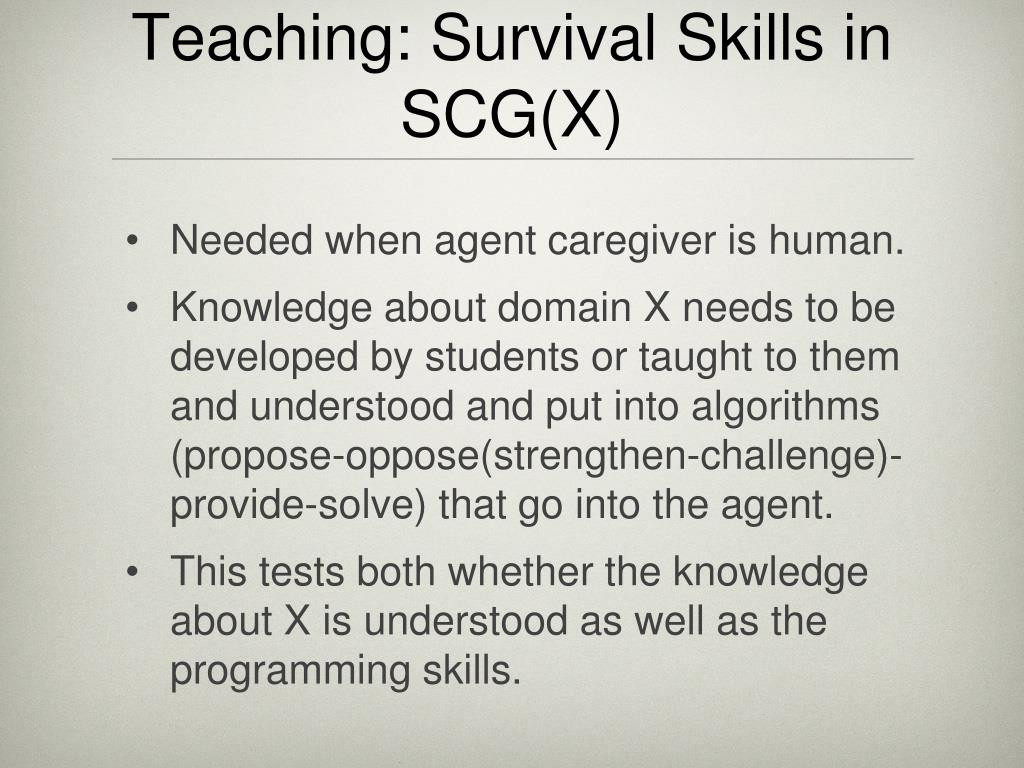 Teaching: Survival Skills in SCG(X)

• Needed when agent caregiver is human.

• Knowledge about domain X needs to be developed by students or taught to them and understood and put into algorithms (propose-oppose(strengthen-challenge)-provide-solve) that go into the agent.

• This tests both whether the knowledge about X is understood as well as the programming skills.